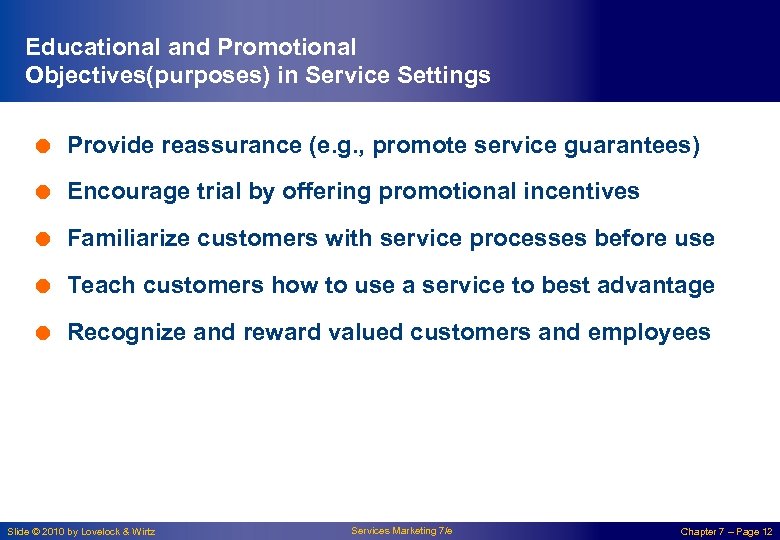 Educational and Promotional Objectives(purposes) in Service Settings

- Provide reassurance (e.g., promote service guarantees)
- Encourage trial by offering promotional incentives
- Familiarize customers with service processes before use
- Teach customers how to use a service to best advantage
- Recognize and reward valued customers and employees

Slide © 2010 by Lovelock & Wirtz

Services Marketing 7/e

Chapter 7 – Page 12